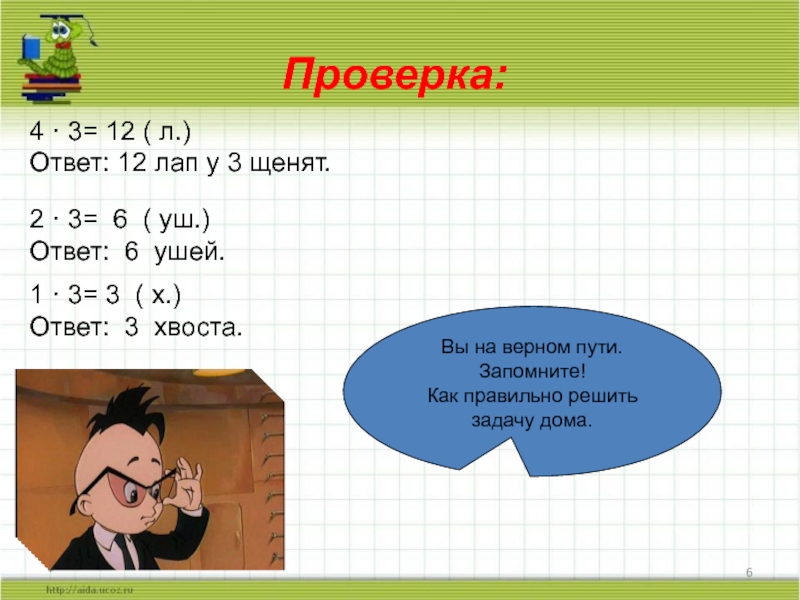 Проверка:

$4 \cdot 3 = 12$ ( л.)
Ответ: 12 лап у 3 щенят.

$2 \cdot 3 = 6$ ( уш.)
Ответ: 6 ушей.

$1 \cdot 3 = 3$ ( х.)
Ответ: 3 хвоста.

Вы на верном пути.
Запомните!
Как правильно решить задачу дома.

6

http://aida.ucoz.ru